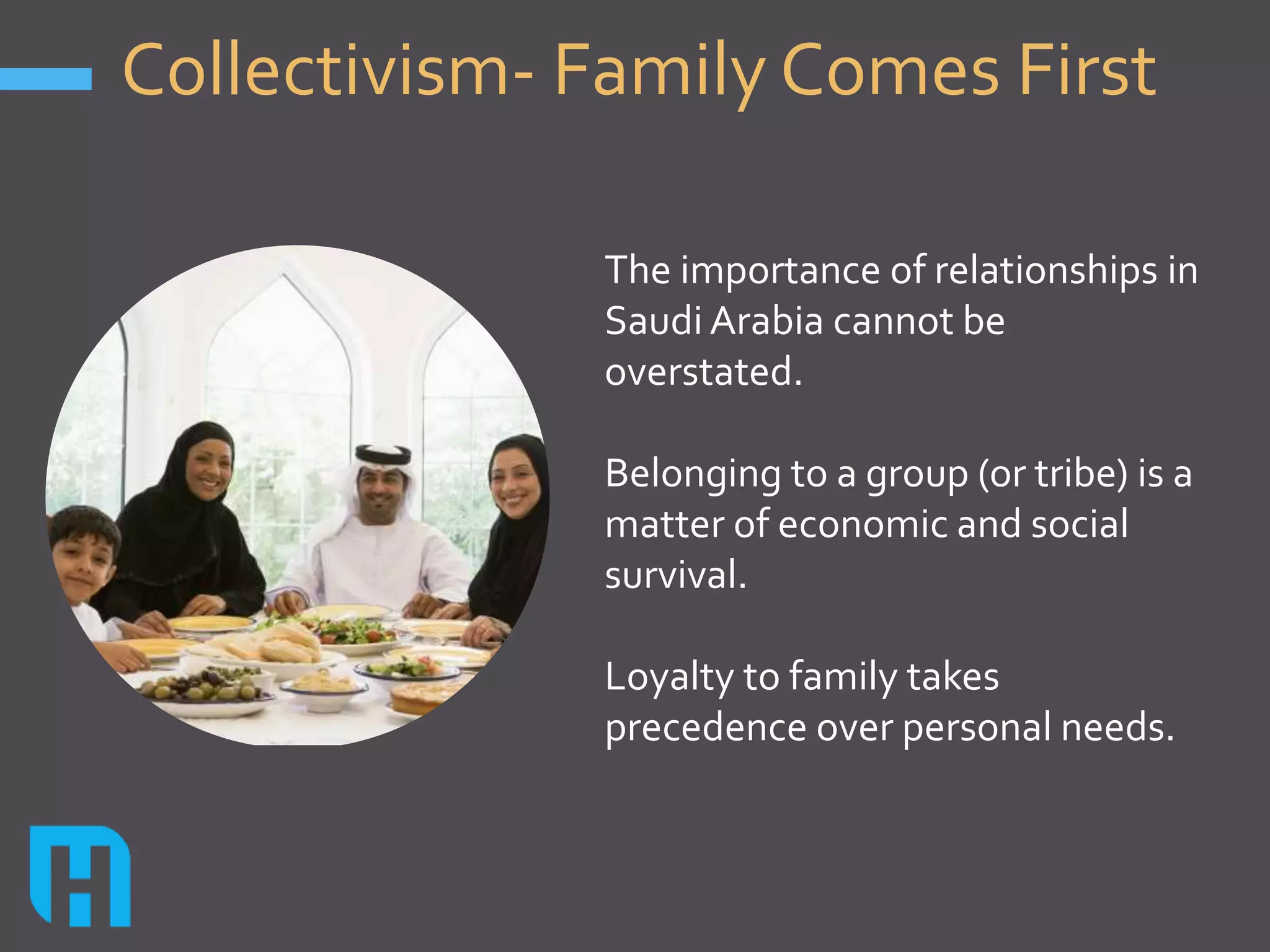 Collectivism- Family Comes First

The importance of relationships in Saudi Arabia cannot be overstated.

Belonging to a group (or tribe) is a matter of economic and social survival.

Loyalty to family takes precedence over personal needs.